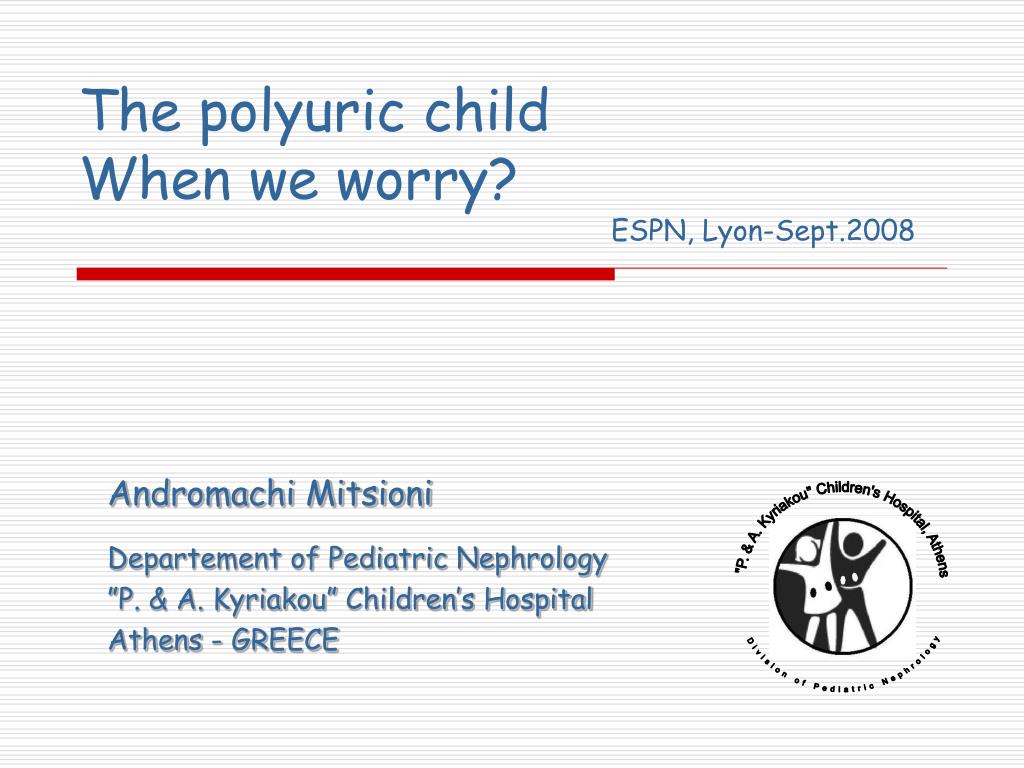 The polyuric child
When we worry?

ESPN, Lyon-Sept.2008

Andromachi Mitsioni

Departement of Pediatric Nephrology
"P. & A. Kyriakou" Children's Hospital
Athens - GREECE

"P. & A. Kyriakou" Children's Hospital, Athens

Division of Pediatric Nephrology